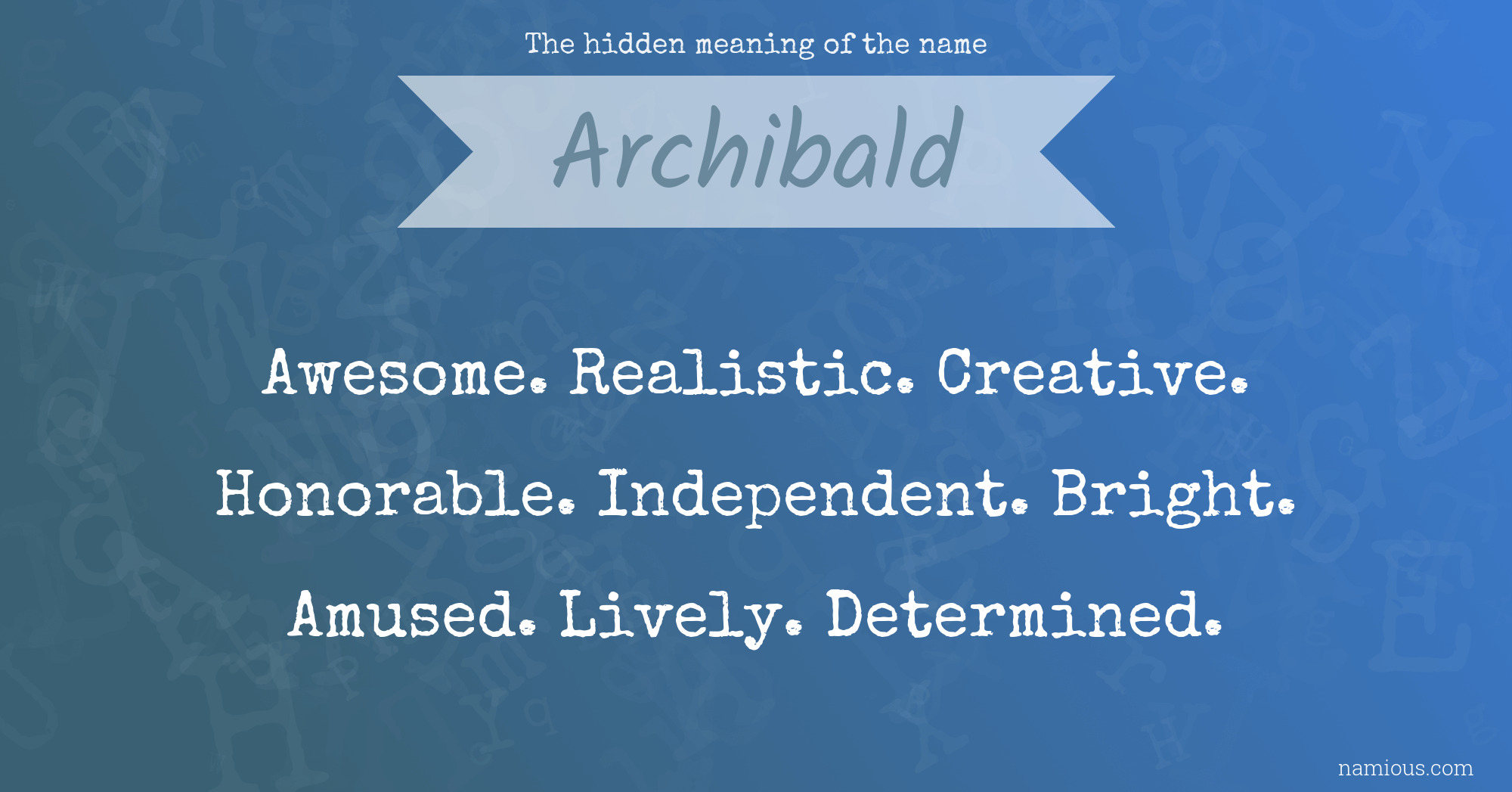 The hidden meaning of the name

Archibald

Awesome. Realistic. Creative. Honorable. Independent. Bright. Amused. Lively. Determined.

namious.com